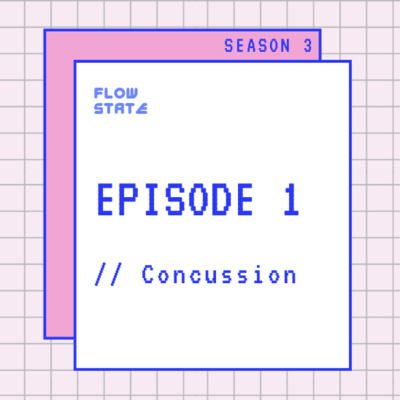 SEASON 3

FLOW STATE

EPISODE 1

// Concussion